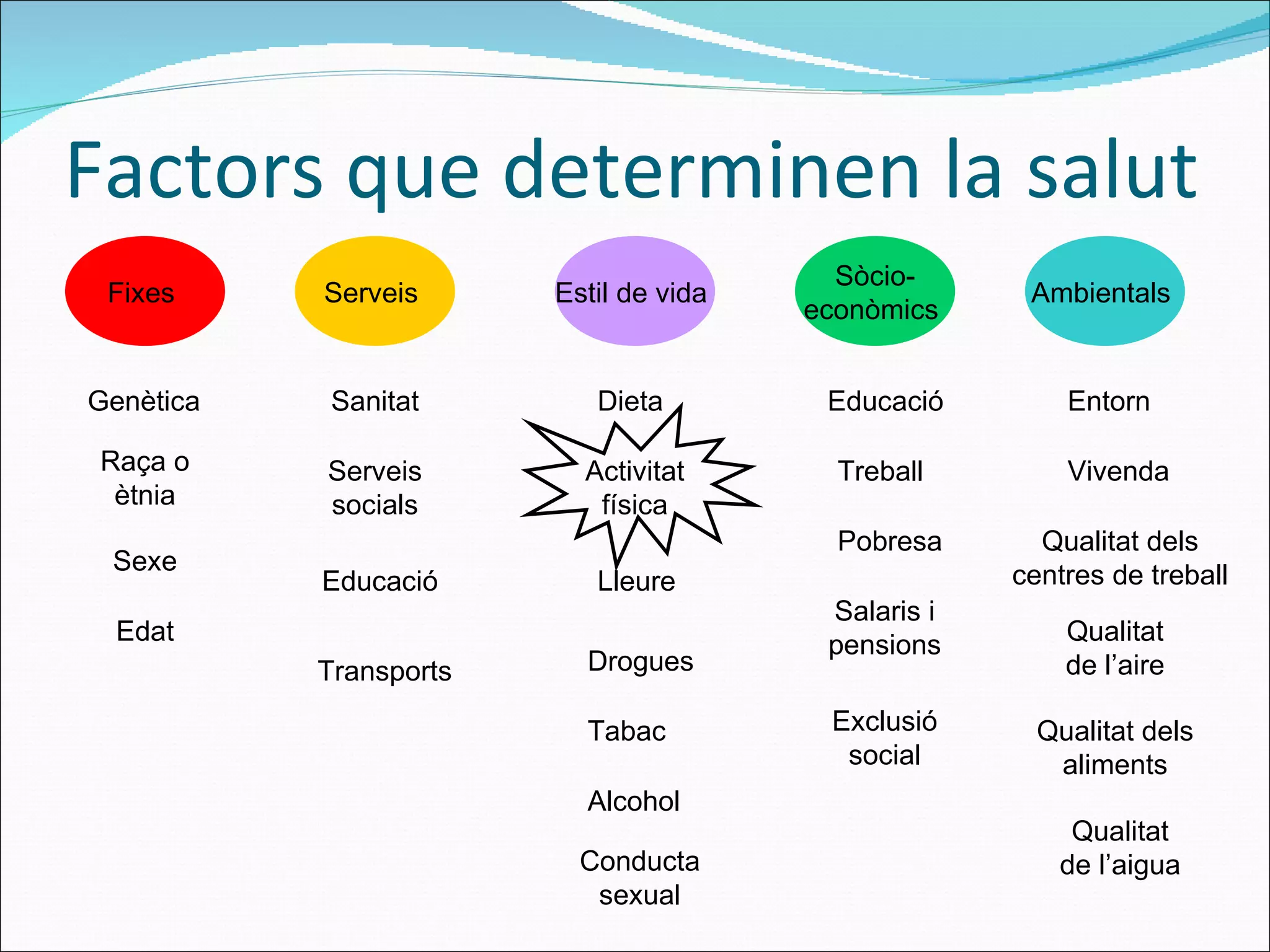 Factors que determinen la salut

Fixes

Genètica

Raça o ètnia

Sexe

Edat

Serveis

Sanitat

Serveis socials

Educació

Transports

Estil de vida

Dieta

Activitat física

Lleure

Drogues

Tabac

Alcohol

Conducta sexual

Sòcio-econòmics

Educació

Treball

Pobresa

Salaris i pensions

Exclusió social

Ambientals

Entorn

Vivenda

Qualitat dels centres de treball

Qualitat de l'aire

Qualitat dels aliments

Qualitat de l'aigua